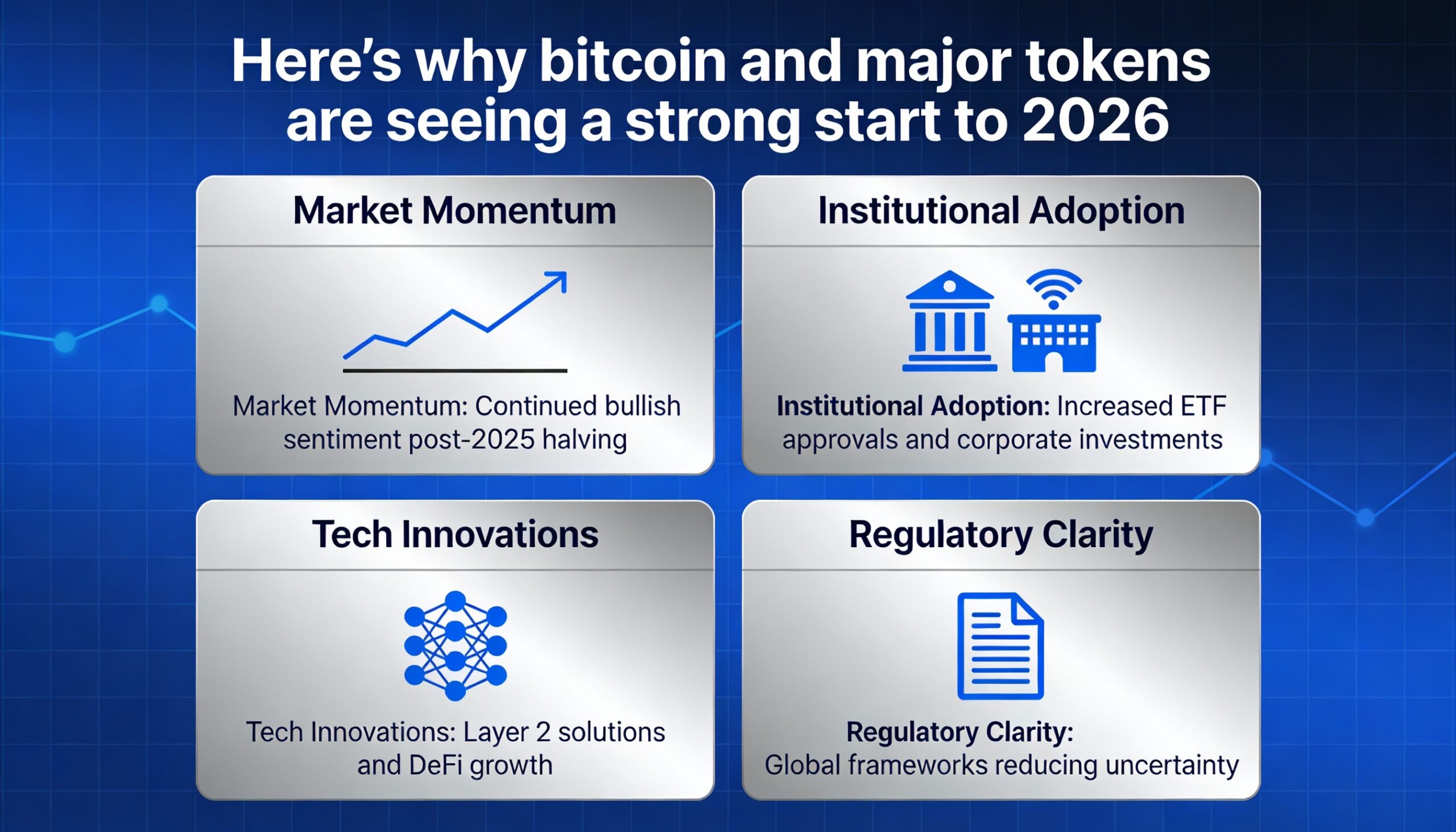 Here's why bitcoin and major tokens are seeing a strong start to 2026

Market Momentum

Market Momentum: Continued bullish sentiment post-2025 halving

Institutional Adoption

Institutional Adoption: Increased ETF approvals and corporate investments

Tech Innovations

Tech Innovations: Layer 2 solutions and DeFi growth

Regulatory Clarity

Regulatory Clarity: Global frameworks reducing uncertainty